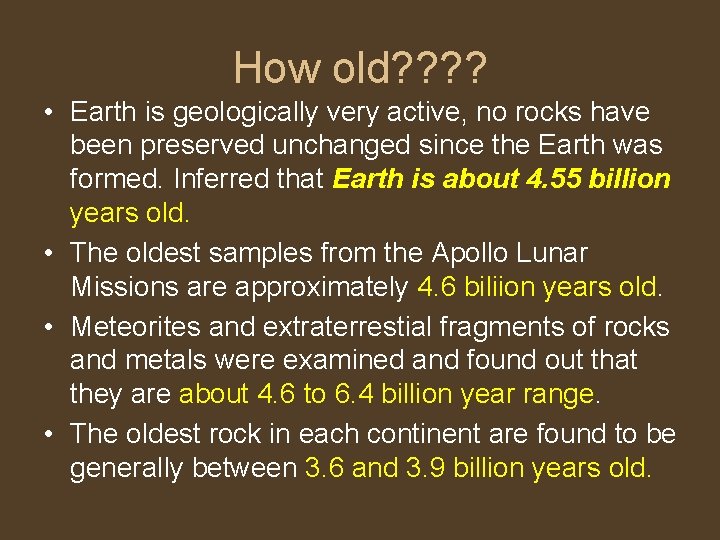 How old????

• Earth is geologically very active, no rocks have been preserved unchanged since the Earth was formed. Inferred that Earth is about 4.55 billion years old.
• The oldest samples from the Apollo Lunar Missions are approximately 4.6 biliion years old.
• Meteorites and extraterrestial fragments of rocks and metals were examined and found out that they are about 4.6 to 6.4 billion year range.
• The oldest rock in each continent are found to be generally between 3.6 and 3.9 billion years old.